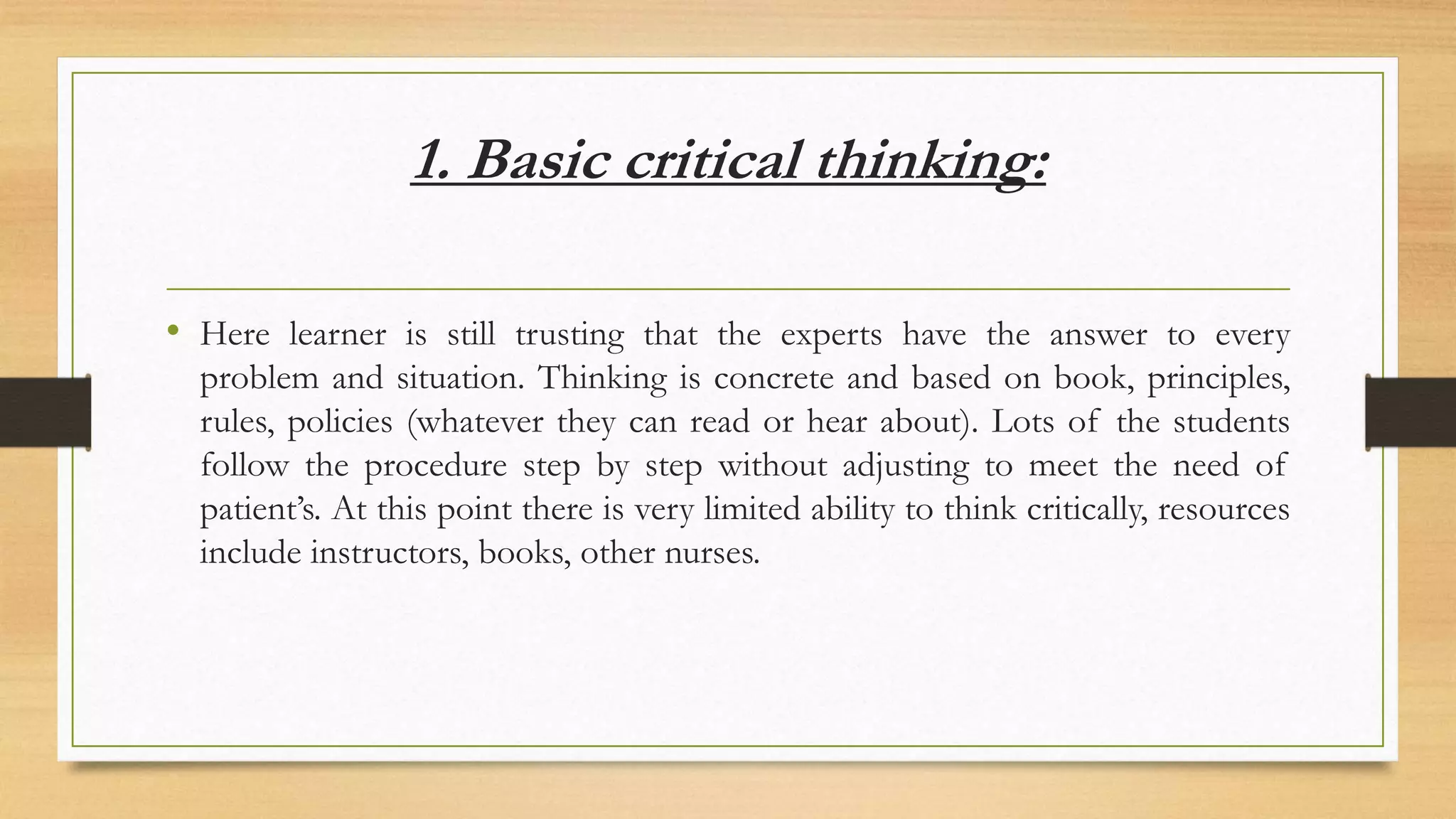 1. Basic critical thinking:

• Here learner is still trusting that the experts have the answer to every problem and situation. Thinking is concrete and based on book, principles, rules, policies (whatever they can read or hear about). Lots of the students follow the procedure step by step without adjusting to meet the need of patient's. At this point there is very limited ability to think critically, resources include instructors, books, other nurses.